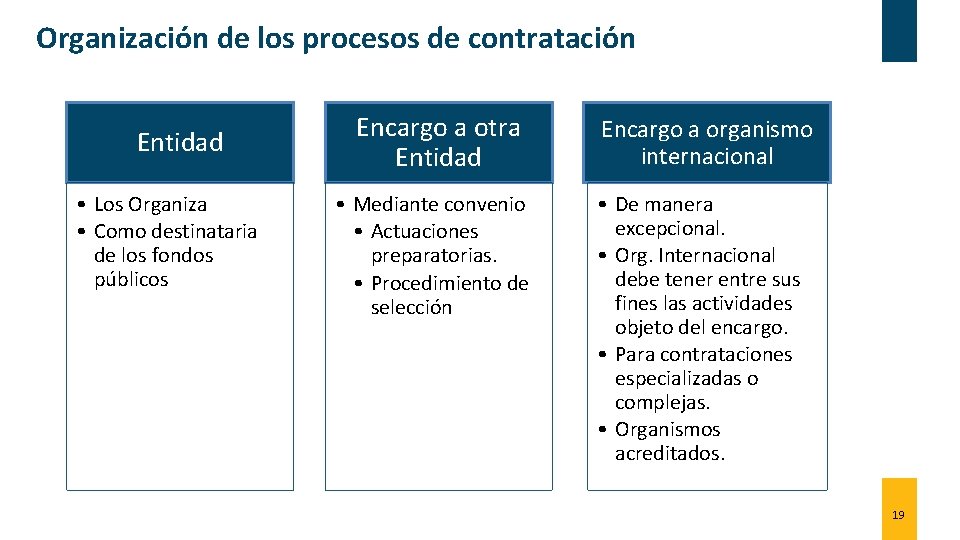 Organización de los procesos de contratación

Entidad

• Los Organiza
• Como destinataria de los fondos públicos

Encargo a otra Entidad

• Mediante convenio
  • Actuaciones preparatorias.
  • Procedimiento de selección

Encargo a organismo internacional

• De manera excepcional.
• Org. Internacional debe tener entre sus fines las actividades objeto del encargo.
• Para contrataciones especializadas o complejas.
• Organismos acreditados.

19